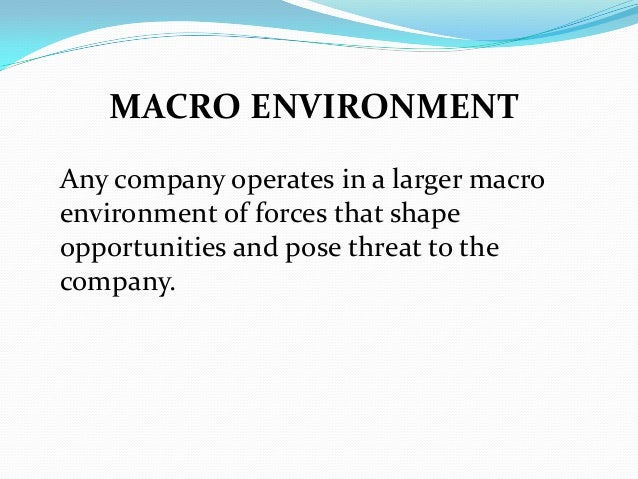 MACRO ENVIRONMENT

Any company operates in a larger macro environment of forces that shape opportunities and pose threat to the company.